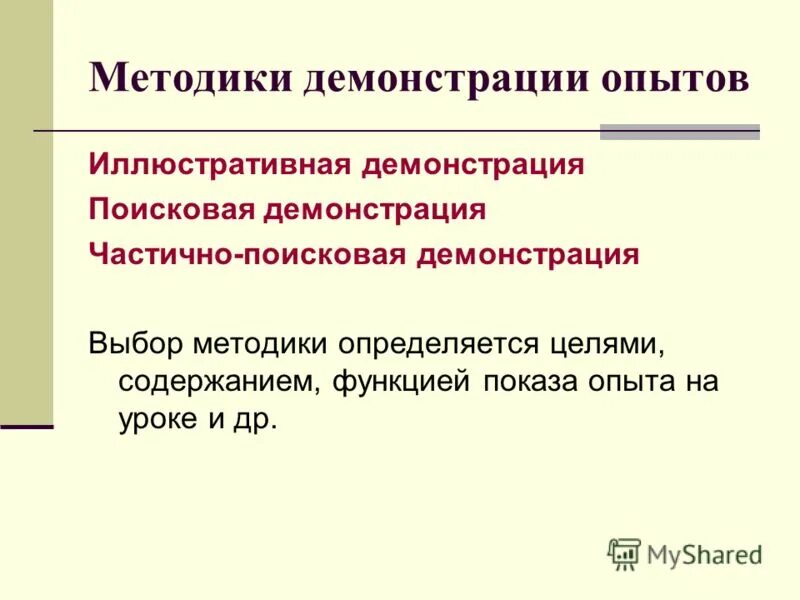 Методики демонстрации опытов

Иллюстративная демонстрация
Поисковая демонстрация
Частично-поисковая демонстрация

Выбор методики определяется целями, содержанием, функцией показа опыта на уроке и др.

MyShared